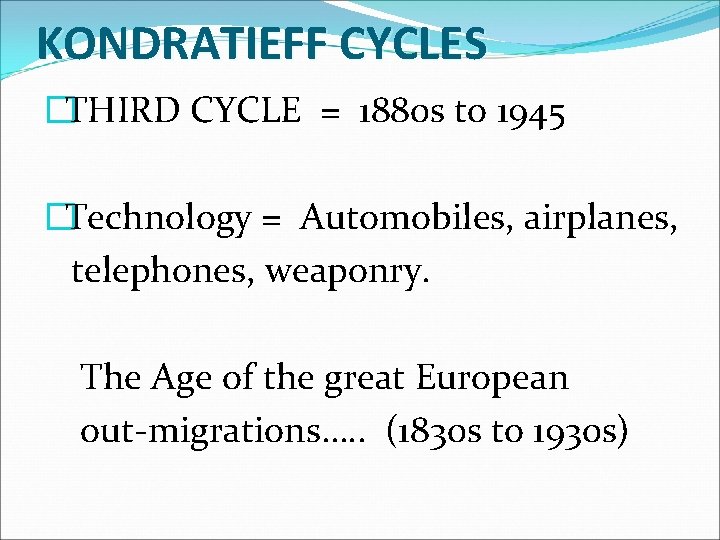 KONDRATIEFF CYCLES

THIRD CYCLE = 1880s to 1945

Technology = Automobiles, airplanes, telephones, weaponry.

The Age of the great European out-migrations….. (1830s to 1930s)